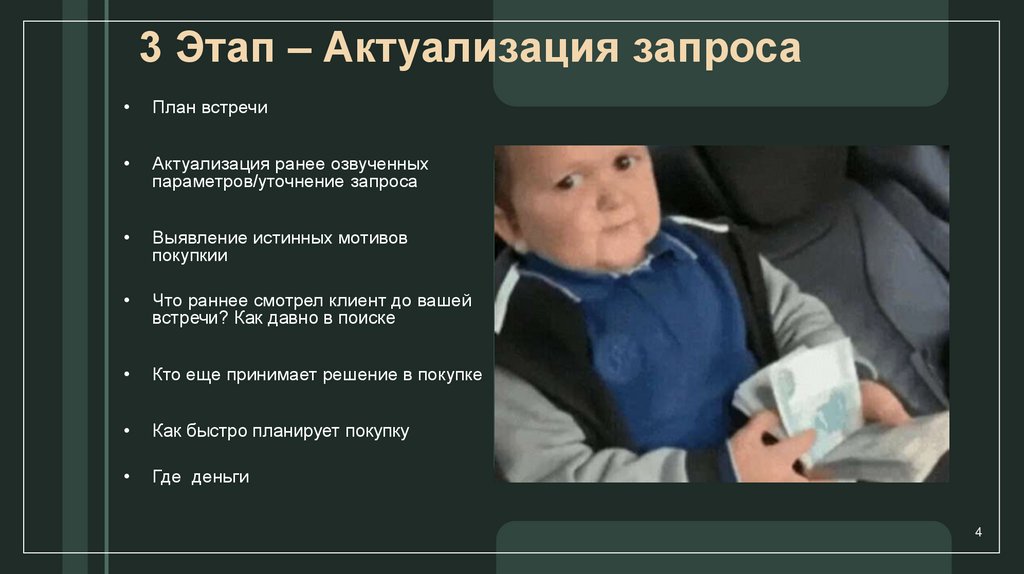 3 Этап – Актуализация запроса

• План встречи

• Актуализация ранее озвученных параметров/уточнение запроса

• Выявление истинных мотивов покупкии

• Что раннее смотрел клиент до вашей встречи? Как давно в поиске

• Кто еще принимает решение в покупке

• Как быстро планирует покупку

• Где деньги

4